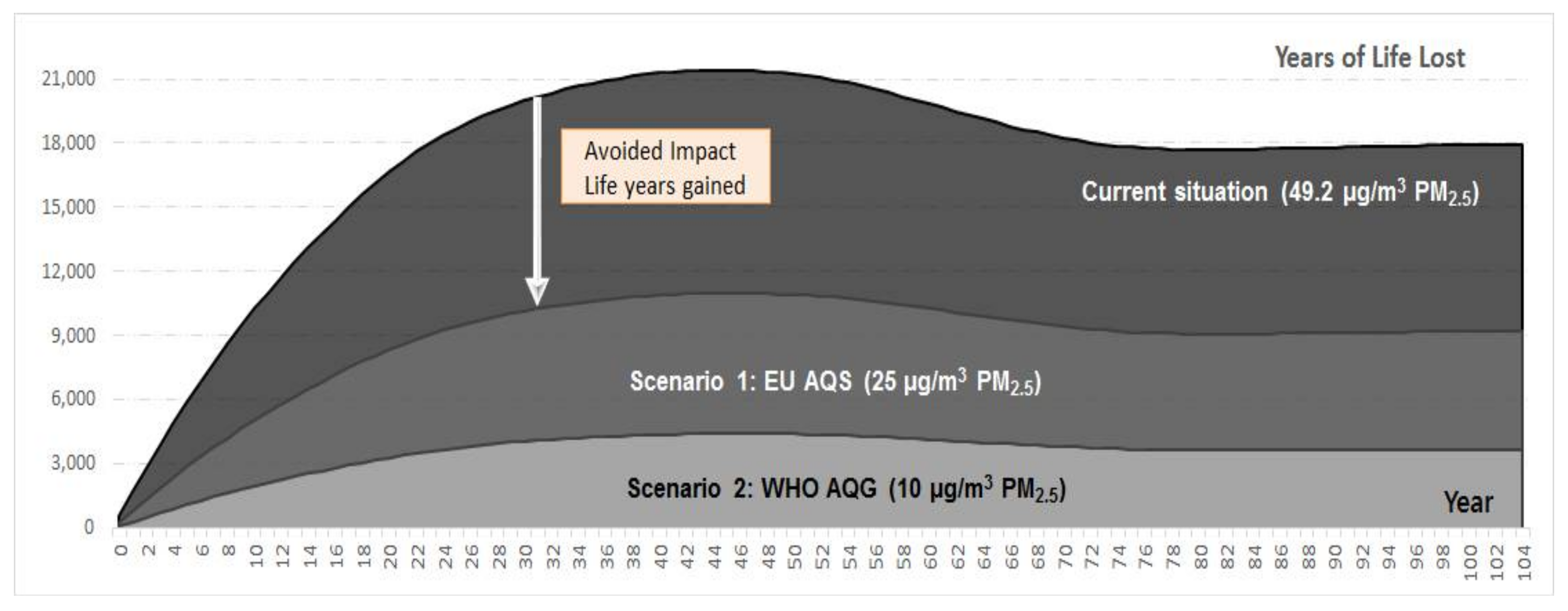 Years of Life Lost

21,000
18,000
15,000
12,000
9,000
6,000
3,000
0

Avoided Impact
Life years gained

Current situation (49.2 µg/m$^3$ PM$_{2.5}$)

Scenario 1: EU AQS (25 µg/m$^3$ PM$_{2.5}$)

Scenario 2: WHO AQG (10 µg/m$^3$ PM$_{2.5}$)

Year

0 2 4 6 8 10 12 14 16 18 20 22 24 26 28 30 32 34 36 38 40 42 44 46 48 50 52 54 56 58 60 62 64 66 68 70 72 74 76 78 80 82 84 86 88 90 92 94 96 98 100 102 104